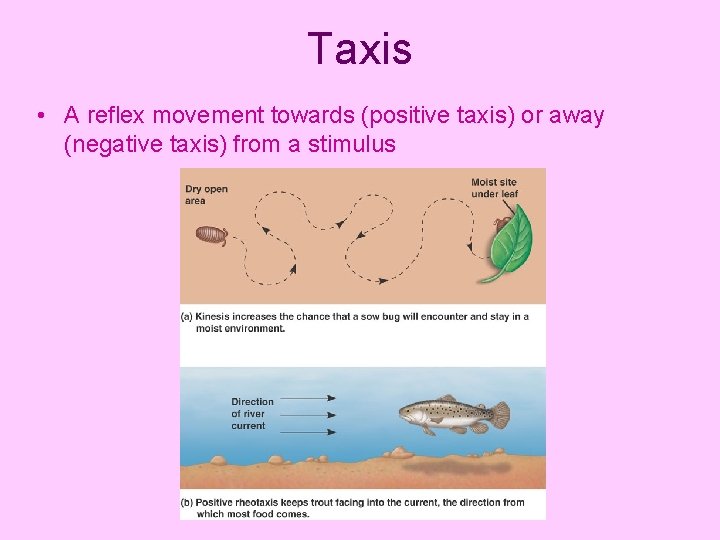 Taxis

• A reflex movement towards (positive taxis) or away (negative taxis) from a stimulus

Dry open area

Moist site under leaf

(a) Kinesis increases the chance that a sow bug will encounter and stay in a moist environment.

Direction of river current

(b) Positive rheotaxis keeps trout facing into the current, the direction from which most food comes.